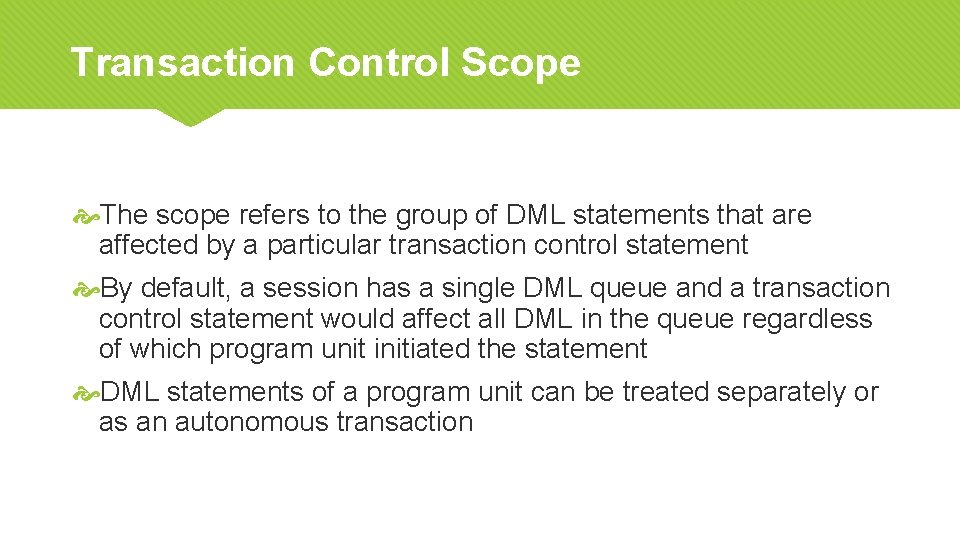 Transaction Control Scope

The scope refers to the group of DML statements that are affected by a particular transaction control statement

By default, a session has a single DML queue and a transaction control statement would affect all DML in the queue regardless of which program unit initiated the statement

DML statements of a program unit can be treated separately or as an autonomous transaction